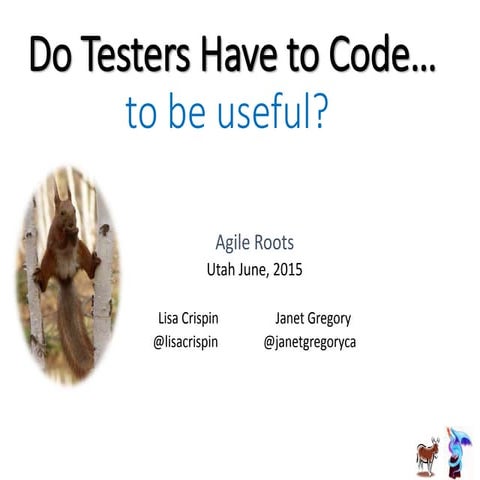 Do Testers Have to Code…
to be useful?

Agile Roots
Utah June, 2015

Lisa Crispin
@lisacrispin

Janet Gregory
@janetgregoryca